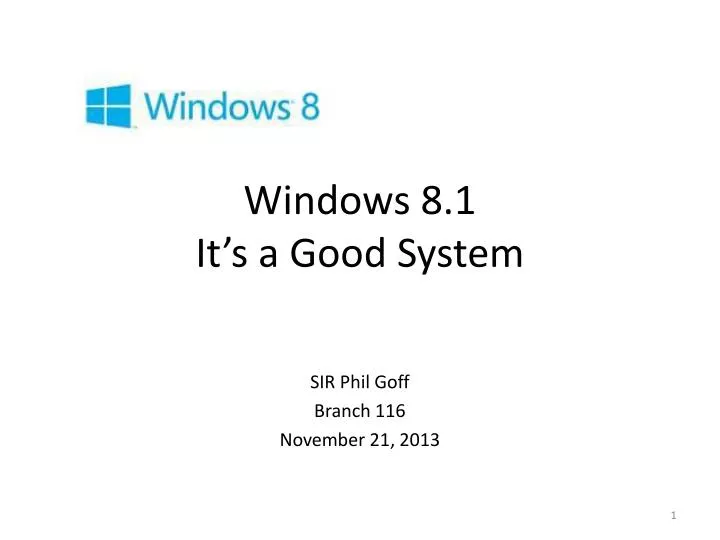 Windows 8

Windows 8.1
It's a Good System

SIR Phil Goff
Branch 116
November 21, 2013

1